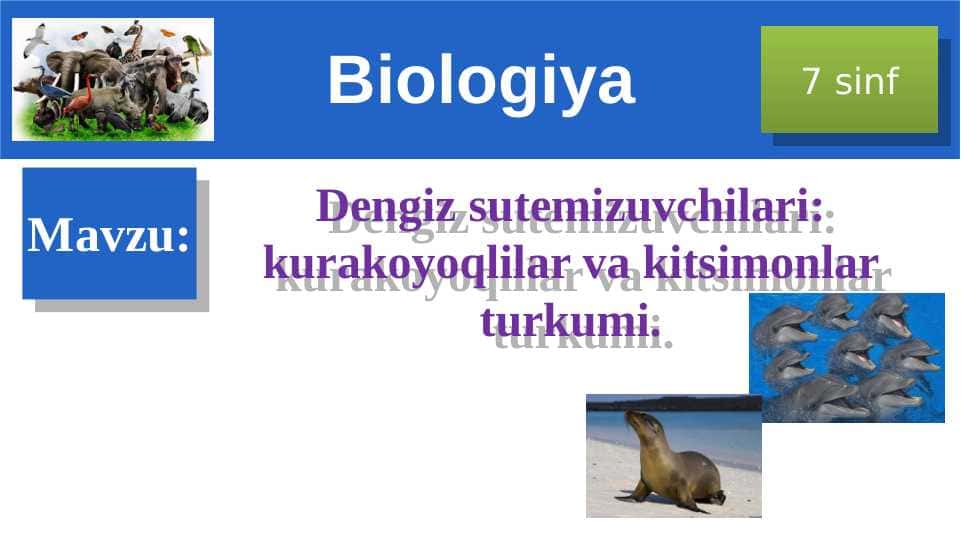 Biologiya

7 sinf

Mavzu:

Dengiz sutemizuvchilari: kurakoyoqlilar va kitsimonlar turkumi.